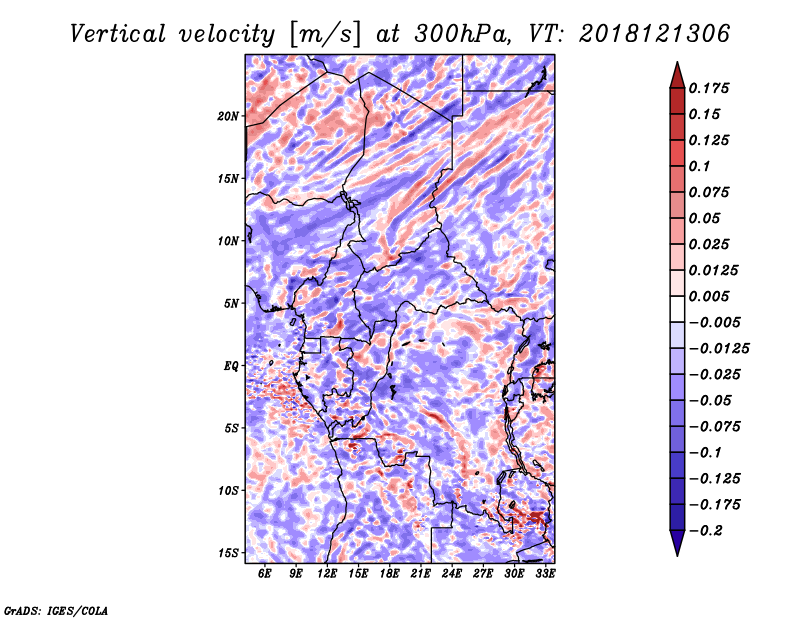 Vertical velocity [m/s] at 300hPa, VT: 2018121306

20N
15N
10N
5N
EQ
5S
10S
15S

6E 9E 12E 15E 18E 21E 24E 27E 30E 33E

0.175
0.15
0.125
0.1
0.075
0.05
0.025
0.0125
0.005
-0.005
-0.0125
-0.025
-0.05
-0.075
-0.1
-0.125
-0.175
-0.2

GrADS: IGES/COLA